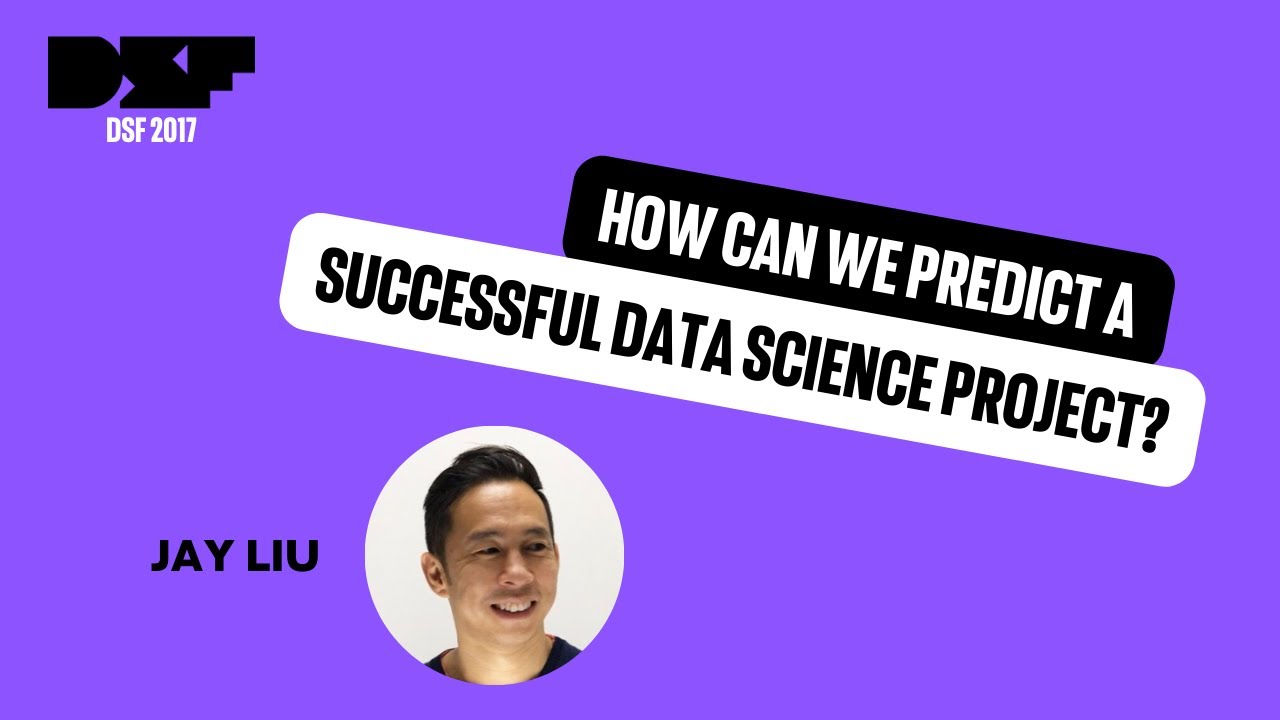 DSF

DSF 2017

HOW CAN WE PREDICT A SUCCESSFUL DATA SCIENCE PROJECT?

JAY LIU